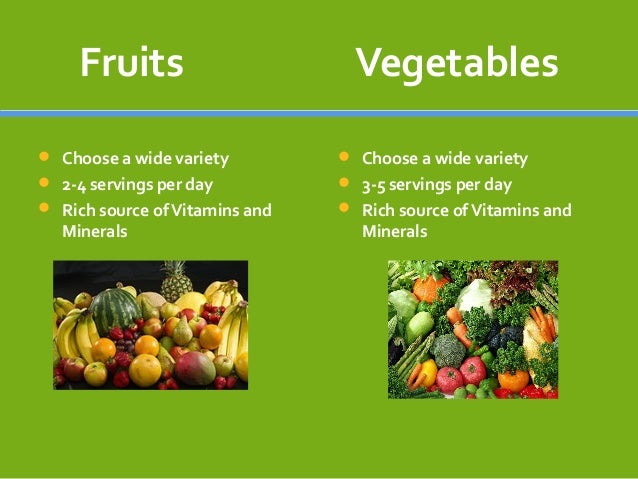 Fruits

- Choose a wide variety
- 2-4 servings per day
- Rich source of Vitamins and Minerals

Vegetables

- Choose a wide variety
- 3-5 servings per day
- Rich source of Vitamins and Minerals